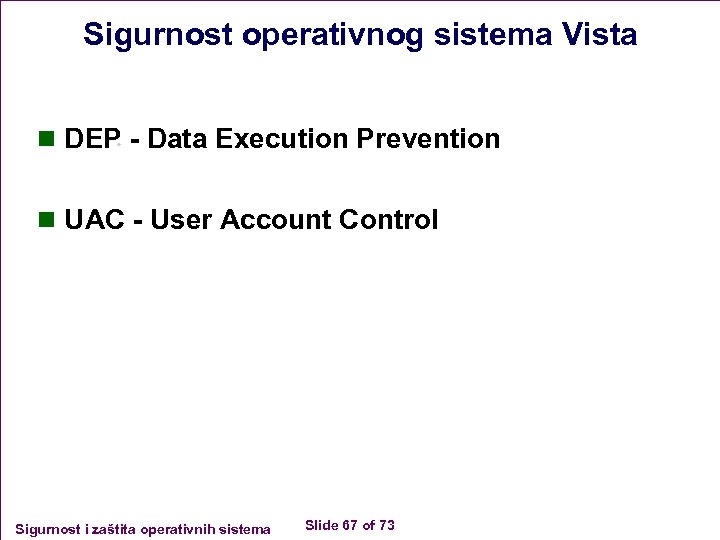 Sigurnost operativnog sistema Vista

DEP - Data Execution Prevention

UAC - User Account Control

Sigurnost i zaštita operativnih sistema

Slide 67 of 73